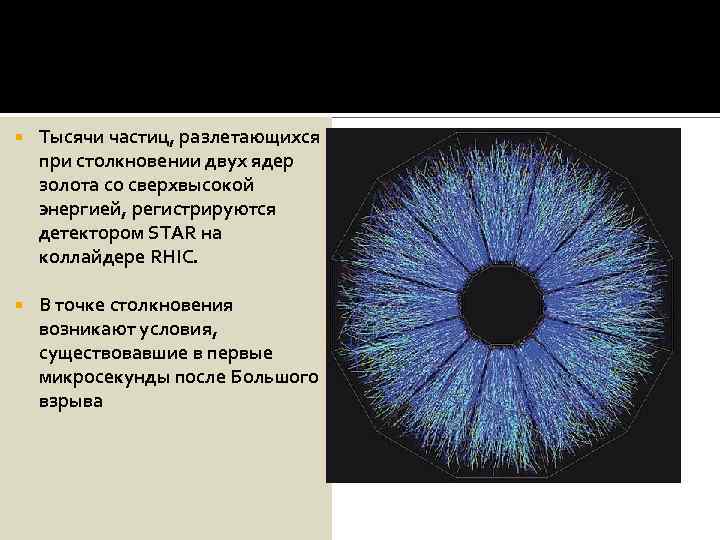 Тысячи частиц, разлетающихся при столкновении двух ядер золота со сверхвысокой энергией, регистрируются детектором STAR на коллайдере RHIC.

В точке столкновения возникают условия, существовавшие в первые микросекунды после Большого взрыва